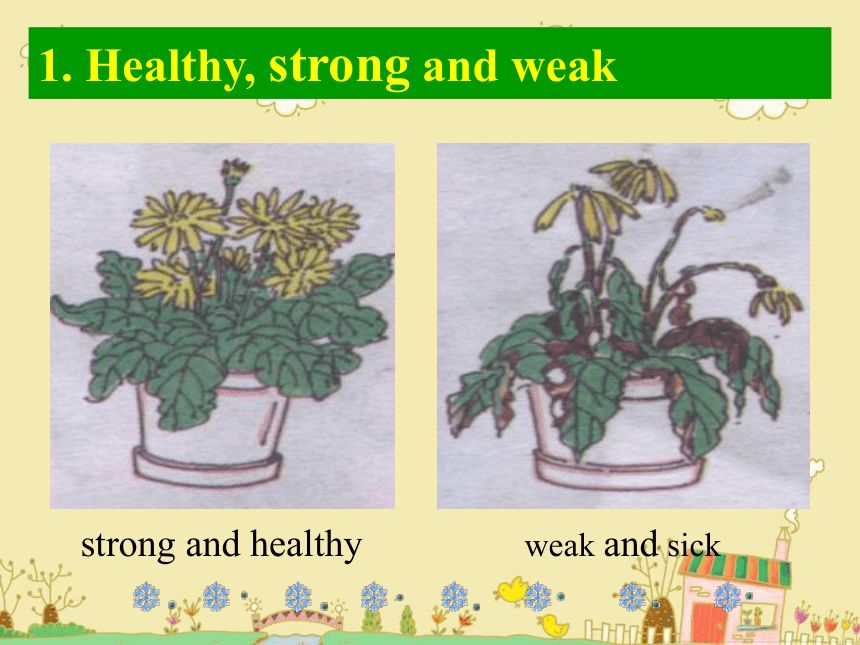 1. Healthy, strong and weak

strong and healthy

weak and sick